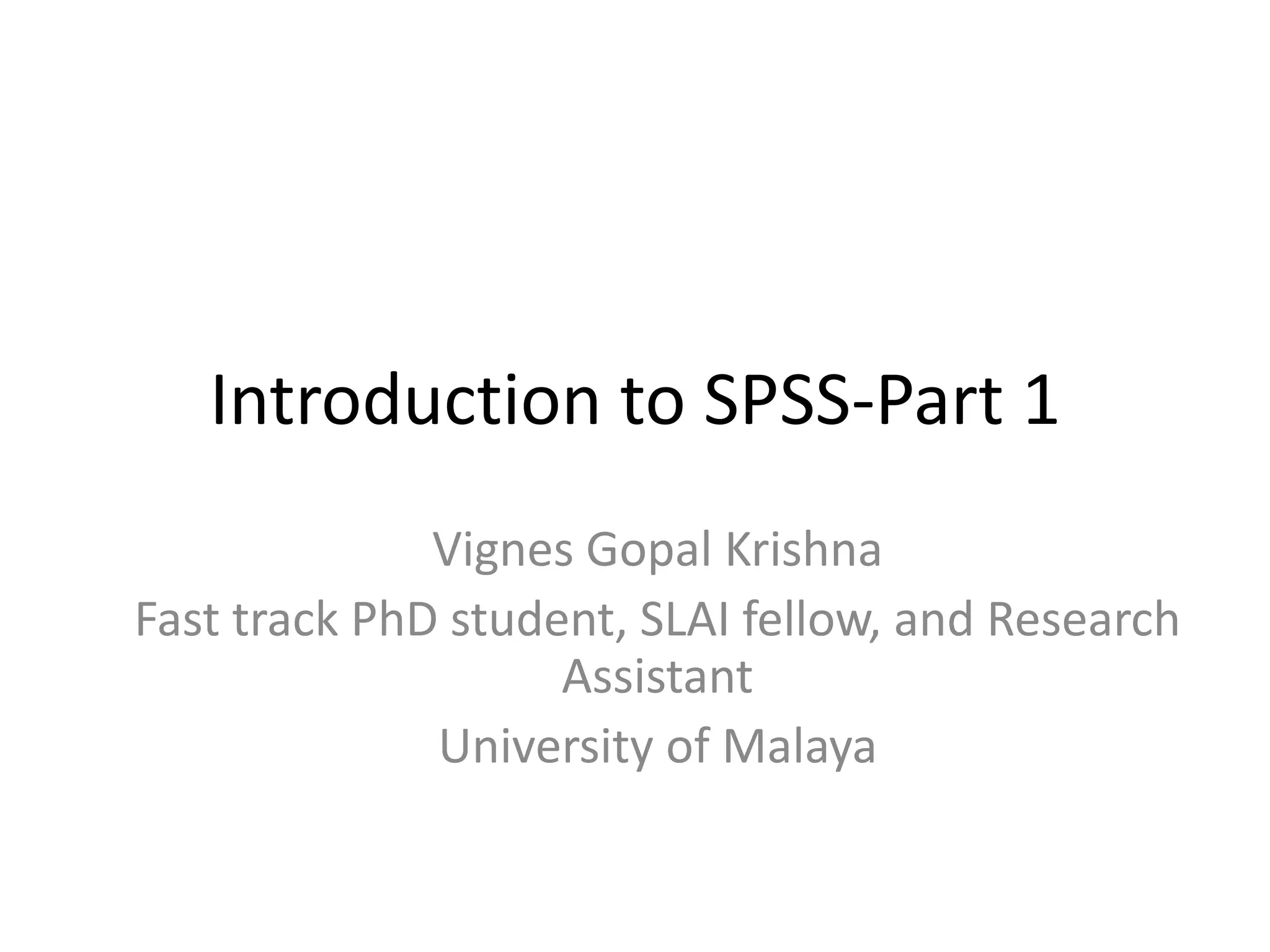 Introduction to SPSS-Part 1

Vignes Gopal Krishna

Fast track PhD student, SLAI fellow, and Research Assistant

University of Malaya